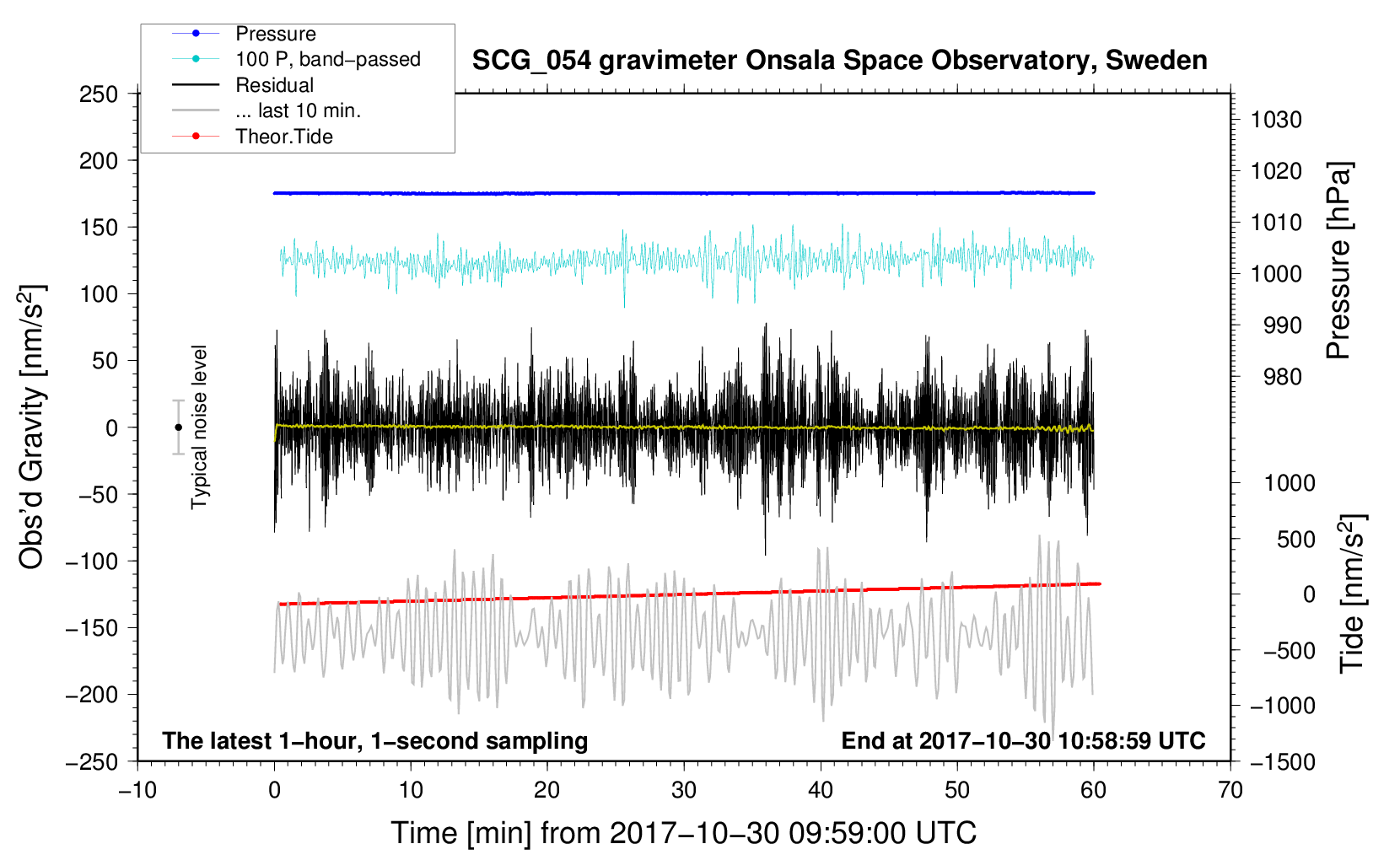 Pressure
100 P, band−passed
Residual
... last 10 min.
Theor.Tide

SCG_054 gravimeter Onsala Space Observatory, Sweden

250
200
150
100
50
0
−50
−100
−150
−200
−250

Obs'd Gravity [nm/s$^2$]

Typical noise level

1030
1020
1010
1000
990
980

Pressure [hPa]

1000
500
0
−500
−1000
−1500

Tide [nm/s$^2$]

The latest 1−hour, 1−second sampling

End at 2017−10−30 10:58:59 UTC

−10
0
10
20
30
40
50
60
70

Time [min] from 2017−10−30 09:59:00 UTC